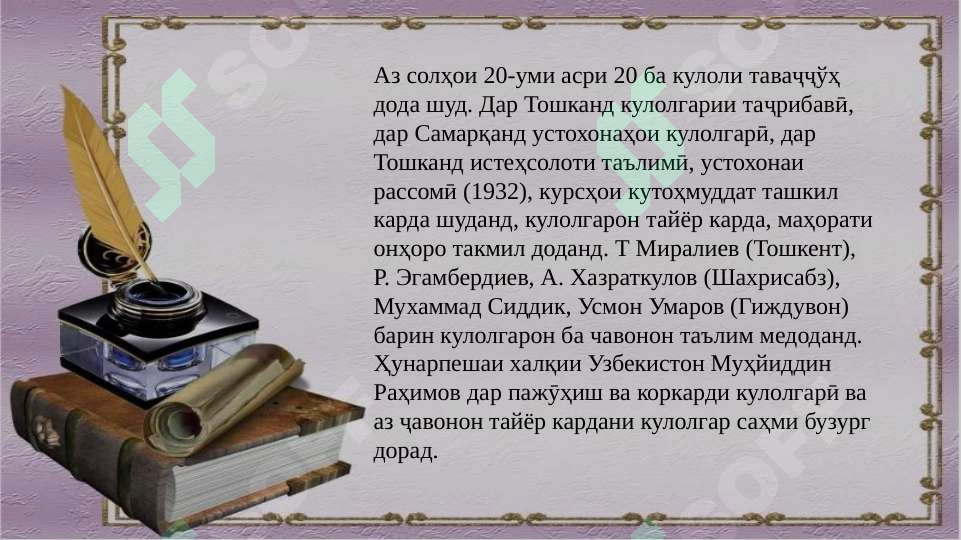 Аз солҳои 20-уми асри 20 ба кулоли таваҷҷӯҳ дода шуд. Дар Тошканд кулолгарии таҷрибавӣ, дар Самарқанд устохонаҳои кулолгарӣ, дар Тошканд истеҳсолоти таълимӣ, устохонаи рассомӣ (1932), курсҳои кутоҳмуддат ташкил карда шуданд, кулолгарон тайёр карда, маҳорати онҳоро такмил доданд. Т Миралиев (Тошкент), Р. Эгамбердиев, А. Хазраткулов (Шахрисабз), Мухаммад Сиддик, Усмон Умаров (Гиждувон) барин кулолгарон ба чавонон таълим медоданд. Ҳунарпешаи халқии Узбекистон Муҳйиддин Раҳимов дар пажӯҳиш ва коркарди кулолгарӣ ва аз ҷавонон тайёр кардани кулолгар саҳми бузург дорад.